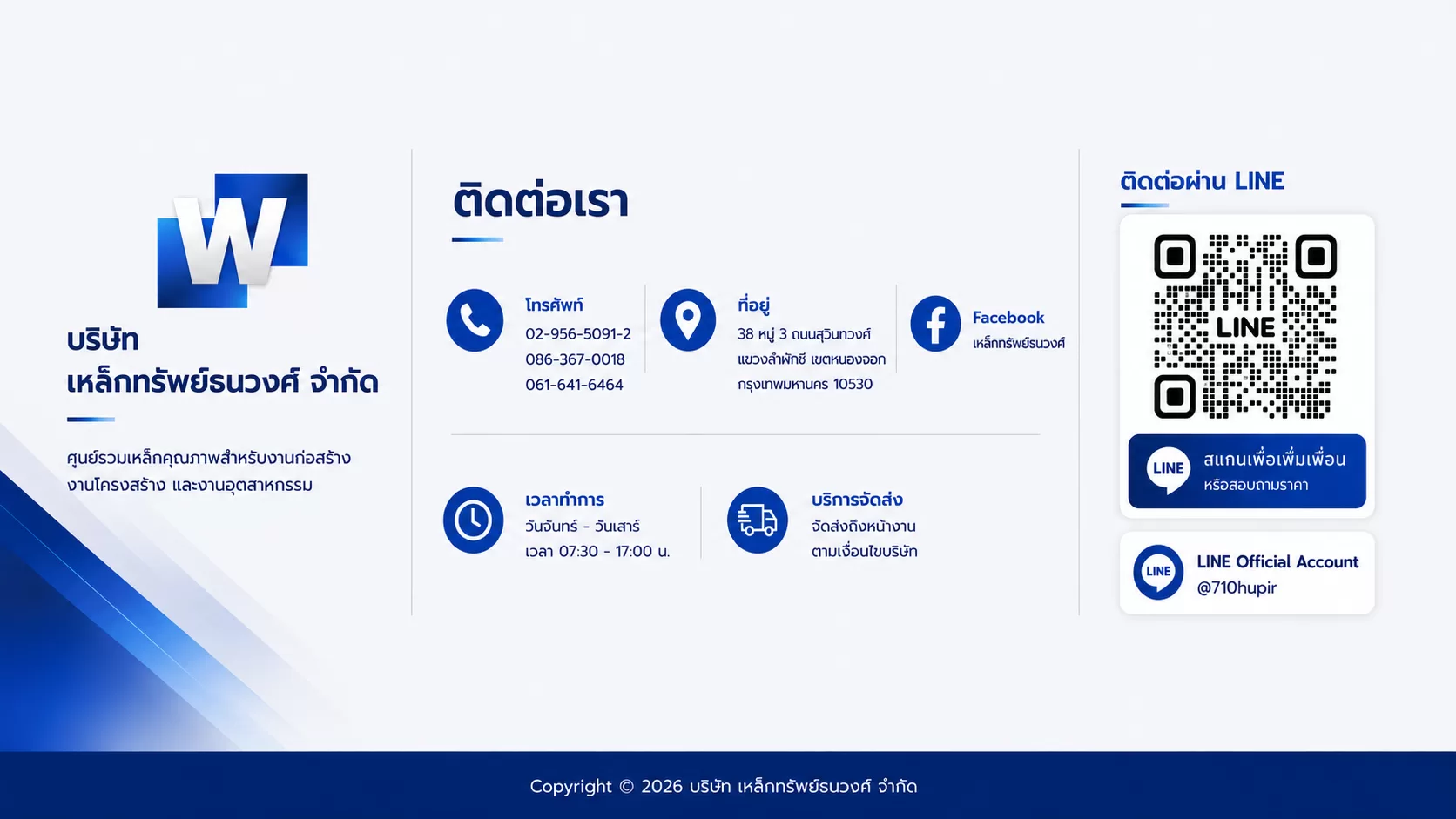 W

บริษัท
เหล็กทรัพย์ธนวงศ์ จำกัด

ศูนย์รวมเหล็กคุณภาพสำหรับงานก่อสร้าง งานโครงสร้าง และงานอุตสาหกรรม

ติดต่อเรา

โทรศัพท์
02-956-5091-2
086-367-0018
061-641-6464

ที่อยู่
38 หมู่ 3 ถนนสุวินทวงศ์
แขวงลำผักชี เขตหนองจอก
กรุงเทพมหานคร 10530

Facebook
เหล็กทรัพย์ธนวงศ์

เวลาทำการ
วันจันทร์ - วันเสาร์
เวลา 07:30 - 17:00 น.

บริการจัดส่ง
จัดส่งถึงหน้างาน
ตามเงื่อนไขบริษัท

ติดต่อผ่าน LINE

LINE

LINE สแกนเพื่อเพิ่มเพื่อน
หรือสอบถามราคา

LINE LINE Official Account
@710hupir

Copyright © 2026 บริษัท เหล็กทรัพย์ธนวงศ์ จำกัด